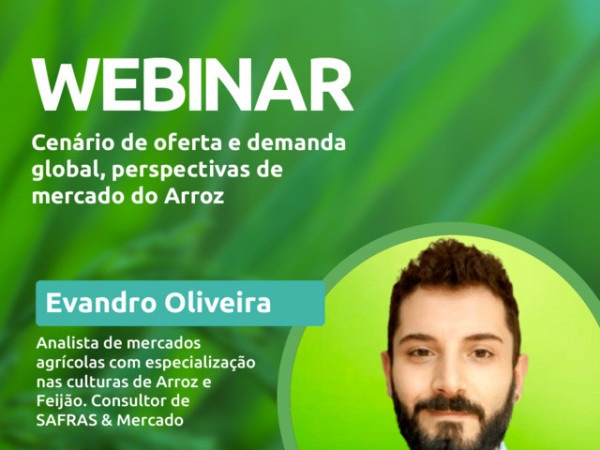 WEBINAR

Cenário de oferta e demanda global, perspectivas de mercado do Arroz

Evandro Oliveira

Analista de mercados agrícolas com especialização nas culturas de Arroz e Feijão. Consultor de SAFRAS & Mercado